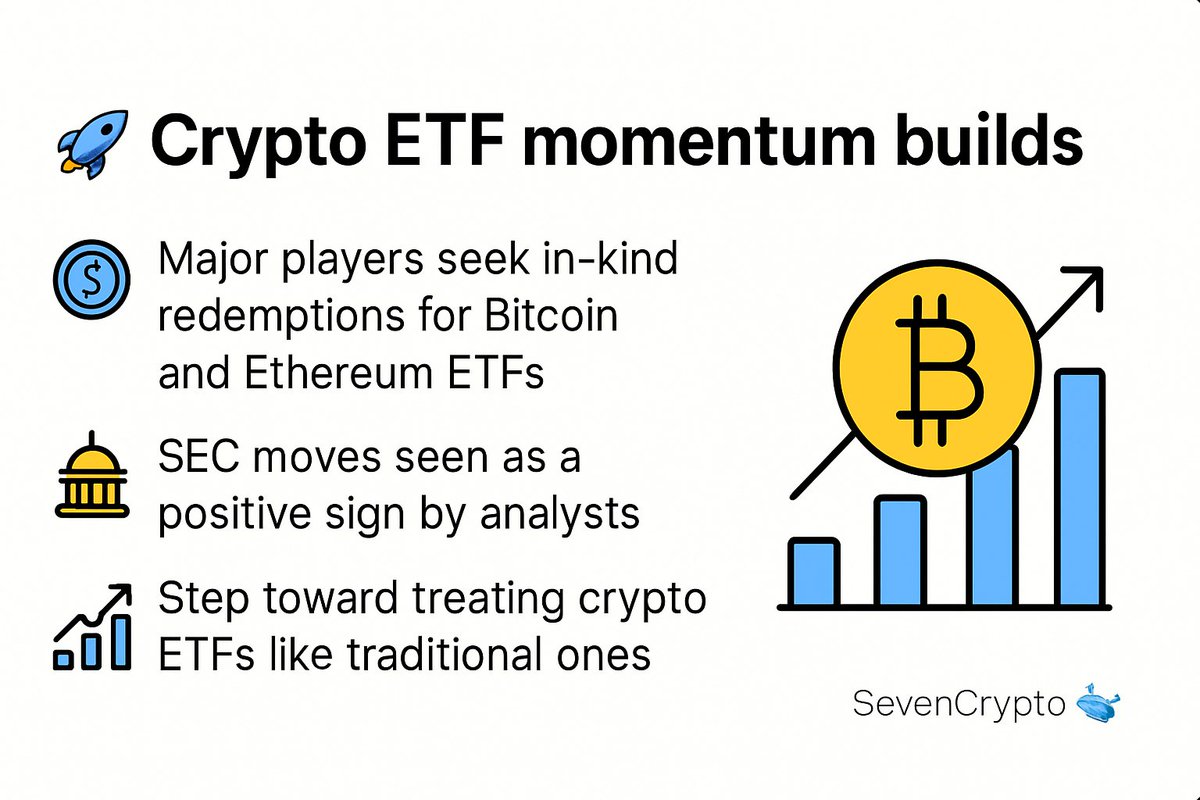 Crypto ETF momentum builds

Major players seek in-kind redemptions for Bitcoin and Ethereum ETFs

SEC moves seen as a positive sign by analysts

Step toward treating crypto ETFs like traditional ones

SevenCrypto